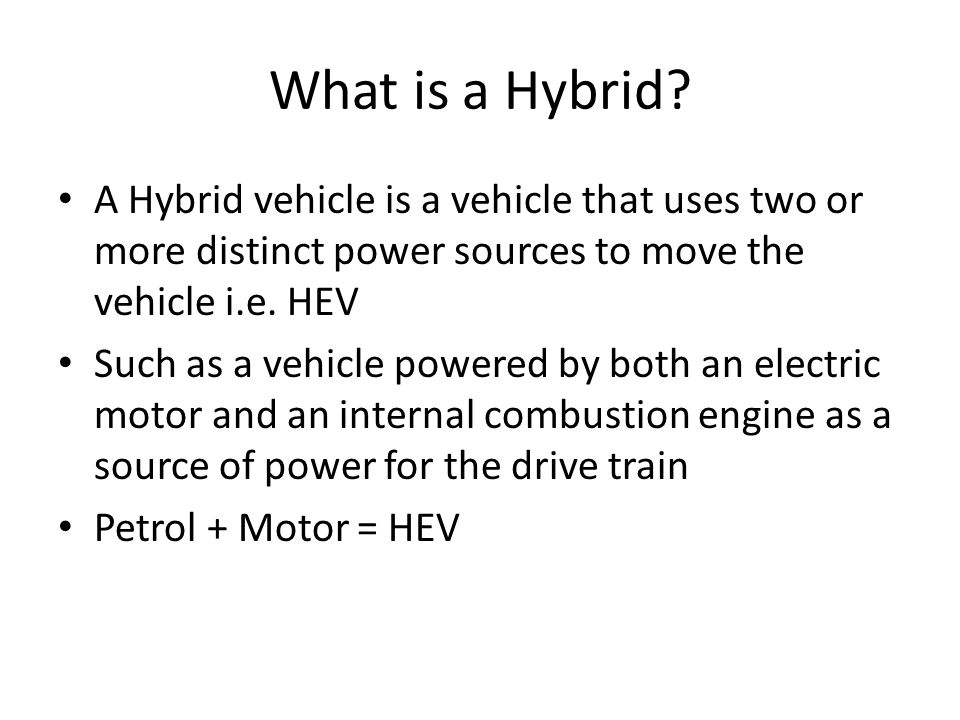 What is a Hybrid?

• A Hybrid vehicle is a vehicle that uses two or more distinct power sources to move the vehicle i.e. HEV

• Such as a vehicle powered by both an electric motor and an internal combustion engine as a source of power for the drive train

• Petrol + Motor = HEV